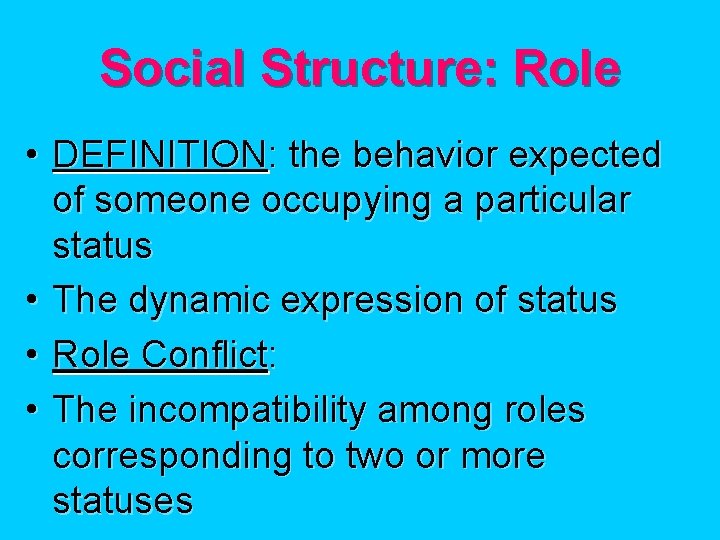 Social Structure: Role

• DEFINITION: the behavior expected of someone occupying a particular status

• The dynamic expression of status

• Role Conflict:

• The incompatibility among roles corresponding to two or more statuses